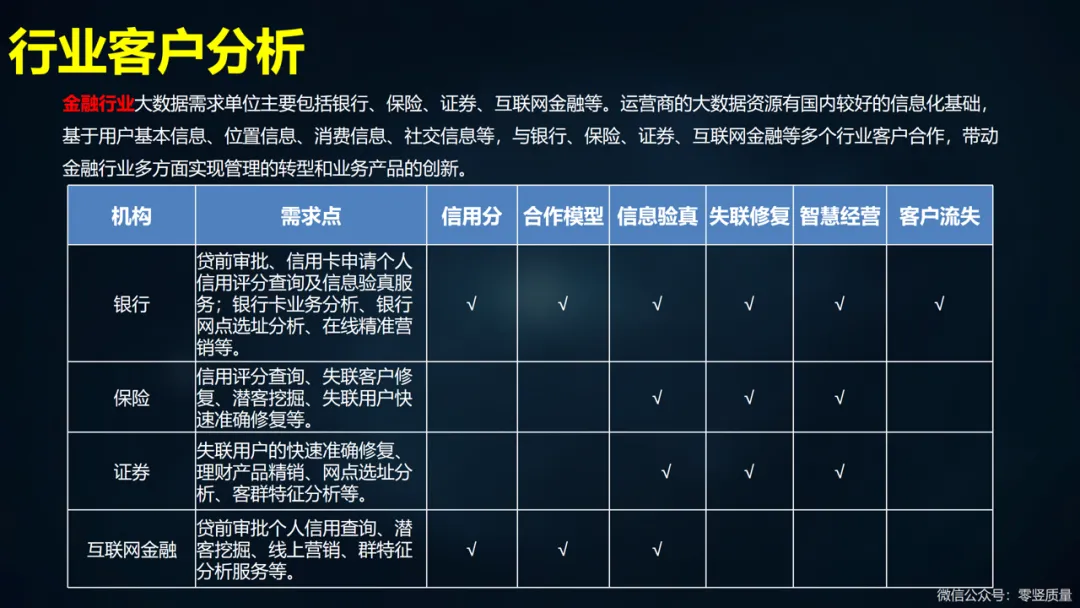 行业客户分析

金融行业大数据需求单位主要包括银行、保险、证券、互联网金融等。运营商的大数据资源有国内较好的信息化基础，基于用户基本信息、位置信息、消费信息、社交信息等，与银行、保险、证券、互联网金融等多个行业客户合作，带动金融行业多方面实现管理的转型和业务产品的创新。

| 机构 | 需求点 | 信用分 | 合作模型 | 信息验真 | 失联修复 | 智慧经营 | 客户流失 |
|---|---|---|---|---|---|---|---|
| 银行 | 贷前审批、信用卡申请个人信用评分查询及信息验真服务；银行卡业务分析、银行网点选址分析、在线精准营销等。 | √ | √ | √ | √ | √ | √ |
| 保险 | 信用评分查询、失联客户修复、潜客挖掘、失联用户快速准确修复等。 | | | √ | √ | √ | |
| 证券 | 失联用户的快速准确修复、理财产品精销、网点选址分析、客群特征分析等。 | | | √ | √ | √ | |
| 互联网金融 | 贷前审批个人信用查询、潜客挖掘、线上营销、群特征分析服务等。 | √ | √ | √ | | | |

微信公众号：零竖质量